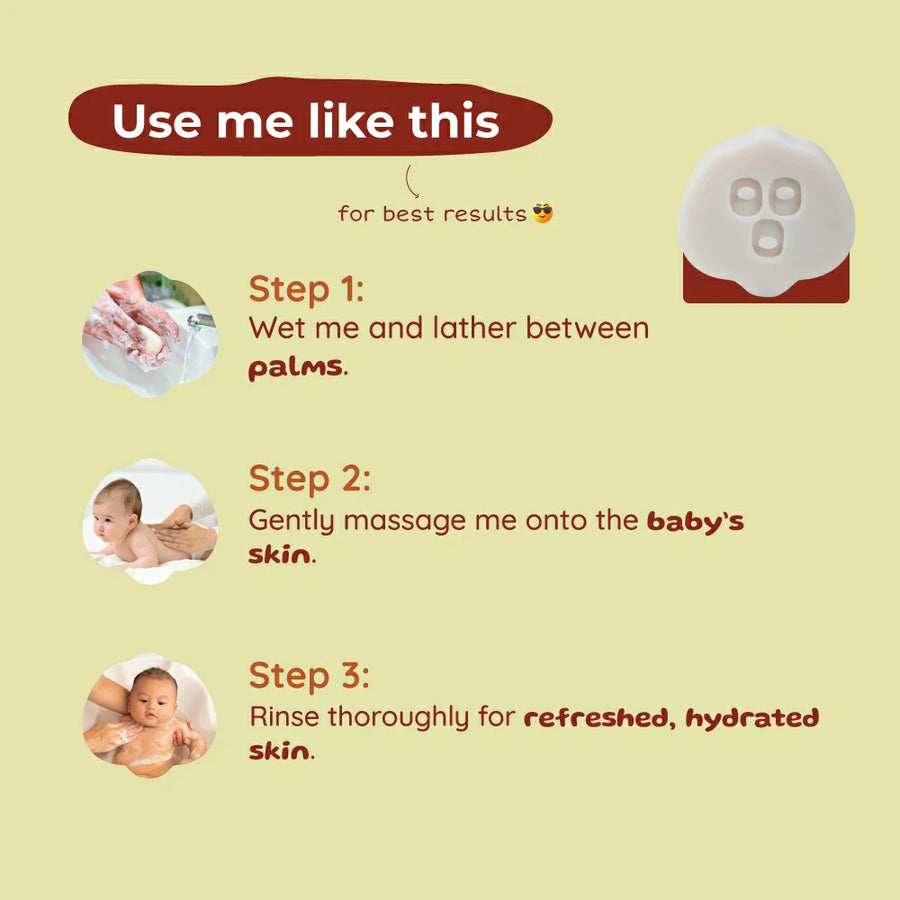 Use me like this

for best results 😎

Step 1:
Wet me and lather between palms.

Step 2:
Gently massage me onto the baby's skin.

Step 3:
Rinse thoroughly for refreshed, hydrated skin.